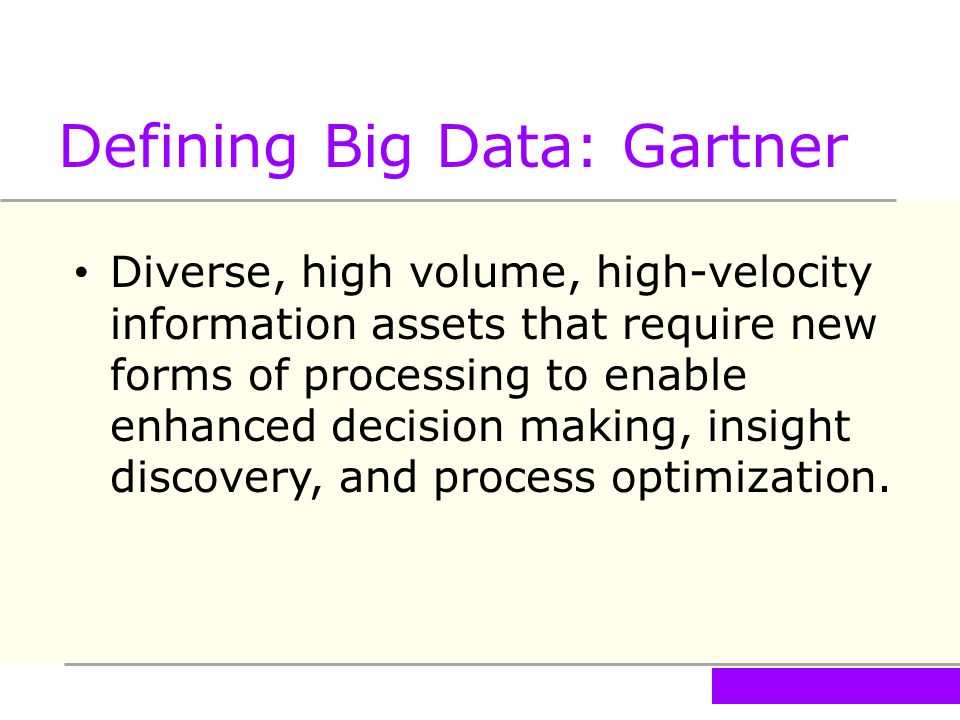 Defining Big Data: Gartner

• Diverse, high volume, high-velocity information assets that require new forms of processing to enable enhanced decision making, insight discovery, and process optimization.